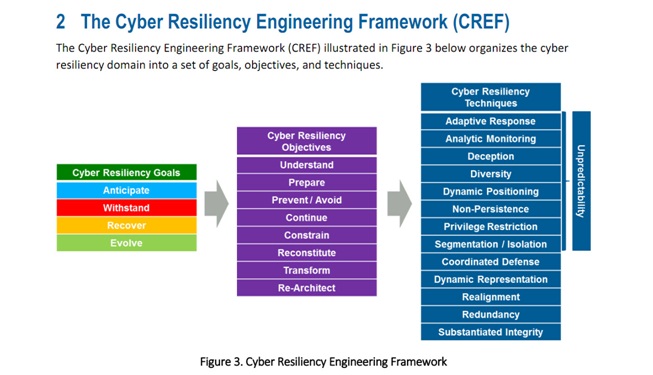 2 The Cyber Resiliency Engineering Framework (CREF)

The Cyber Resiliency Engineering Framework (CREF) illustrated in Figure 3 below organizes the cyber resiliency domain into a set of goals, objectives, and techniques.

Cyber Resiliency Goals
Anticipate
Withstand
Recover
Evolve

Cyber Resiliency Objectives
Understand
Prepare
Prevent / Avoid
Continue
Constrain
Reconstitute
Transform
Re-Architect

Cyber Resiliency Techniques
Adaptive Response
Analytic Monitoring
Deception
Diversity
Dynamic Positioning
Non-Persistence
Privilege Restriction
Segmentation / Isolation
Coordinated Defense
Dynamic Representation
Realignment
Redundancy
Substantiated Integrity

Unpredictability

Figure 3. Cyber Resiliency Engineering Framework